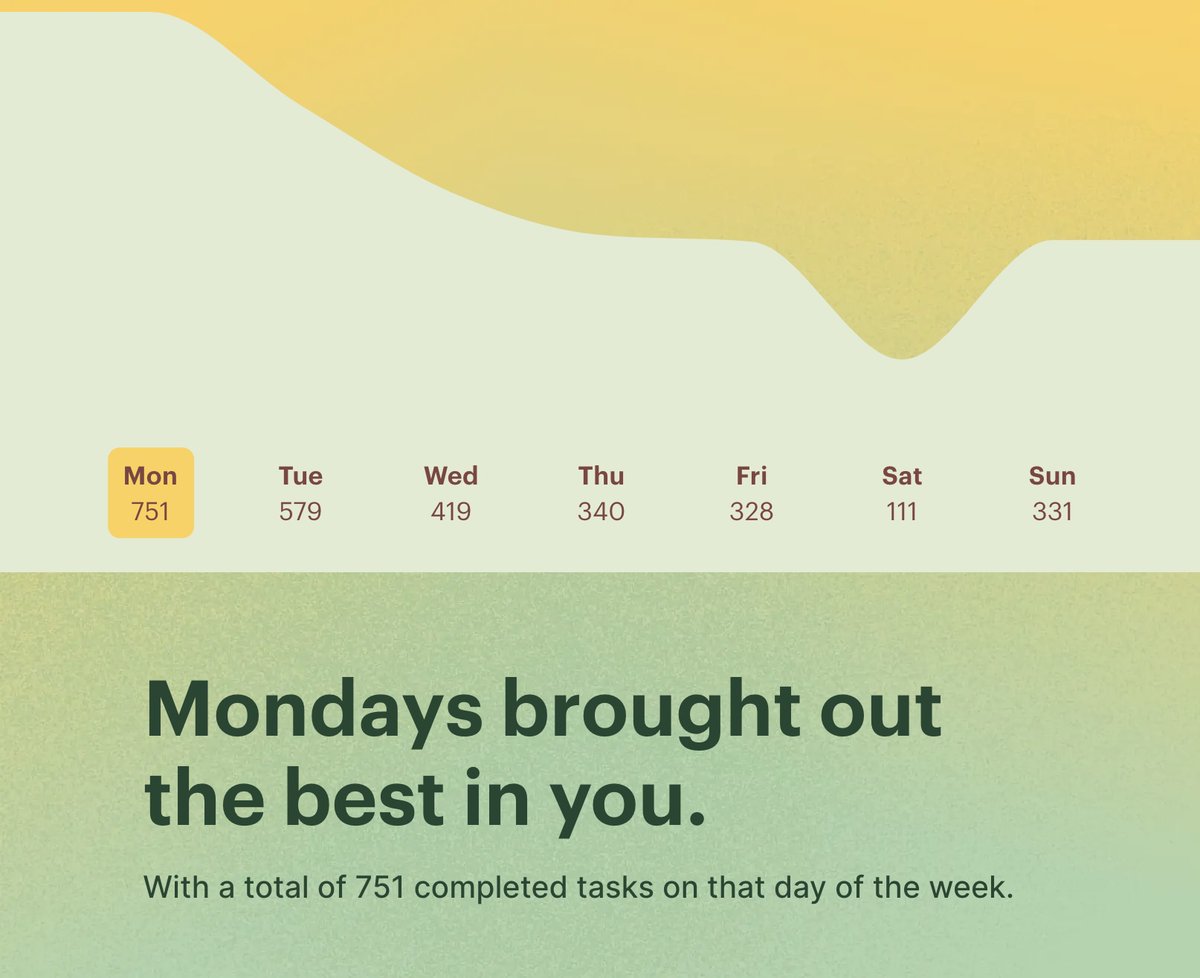 Mon
751

Tue
579

Wed
419

Thu
340

Fri
328

Sat
111

Sun
331

Mondays brought out the best in you.

With a total of 751 completed tasks on that day of the week.